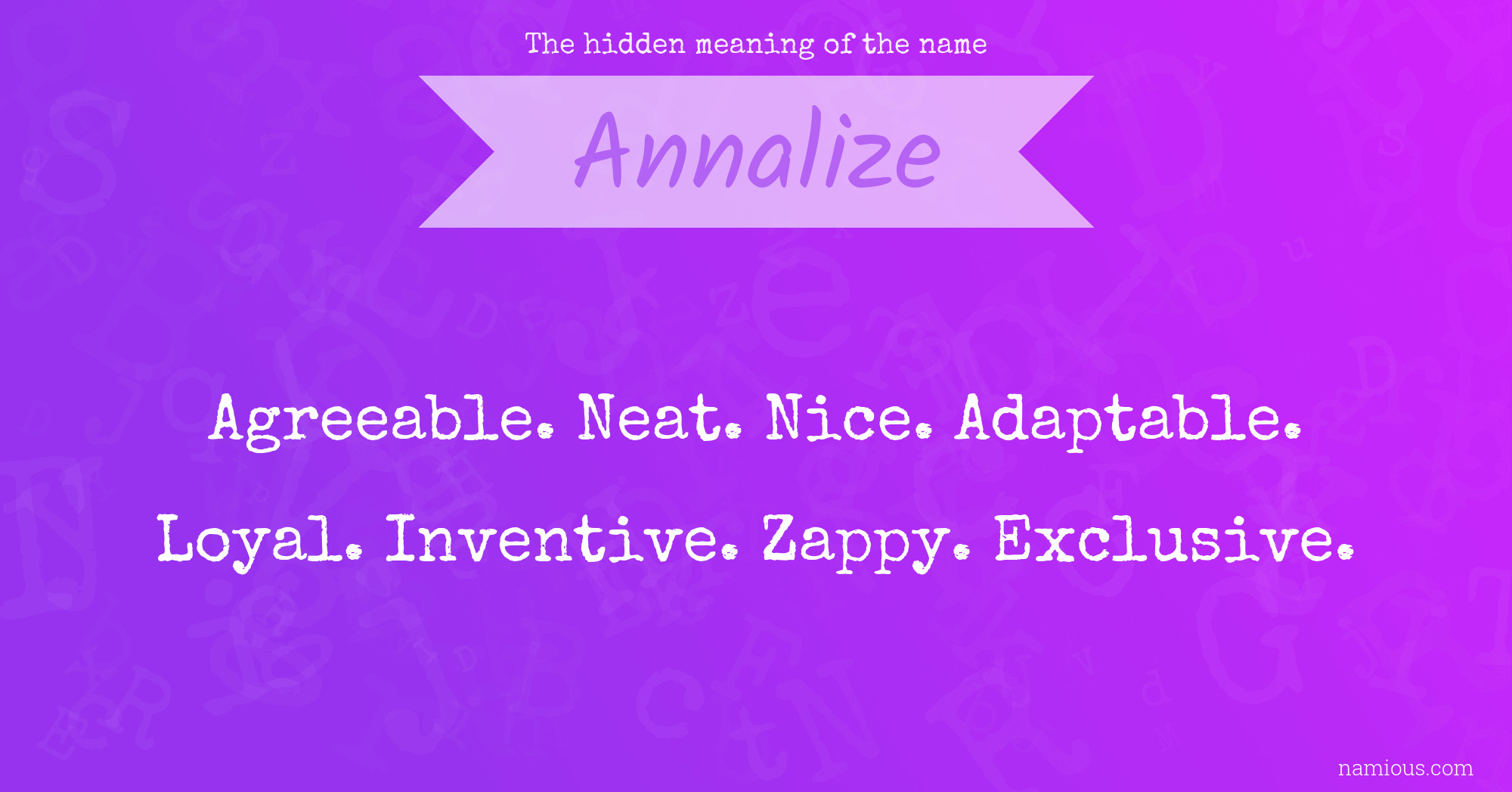 The hidden meaning of the name

Annalize

Agreeable. Neat. Nice. Adaptable. Loyal. Inventive. Zappy. Exclusive.

namious.com